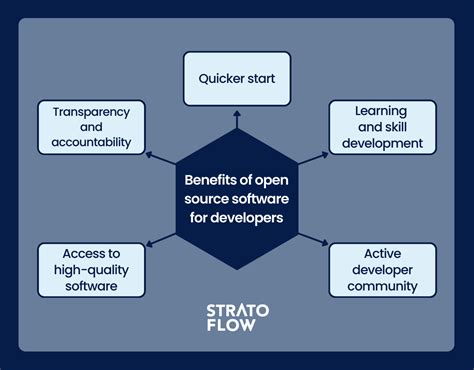 Quicker start

Transparency and accountability

Learning and skill development

Benefits of open source software for developers

Access to high-quality software

Active developer community

STRATO FLOW